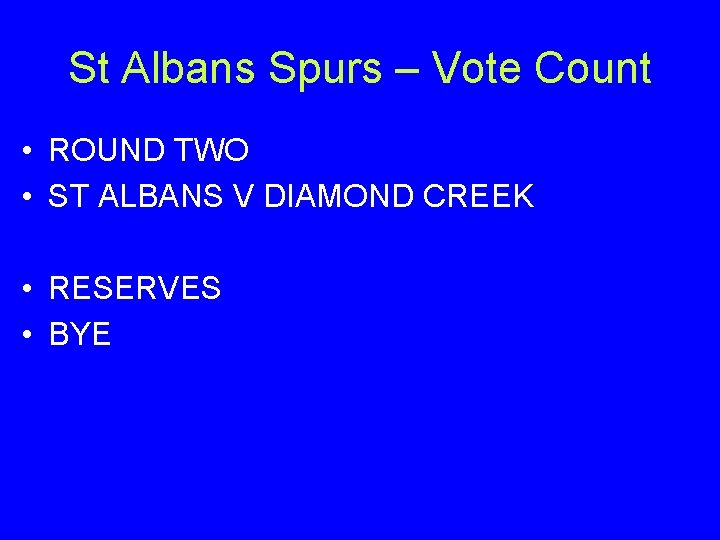 St Albans Spurs – Vote Count

• ROUND TWO
• ST ALBANS V DIAMOND CREEK

• RESERVES
• BYE